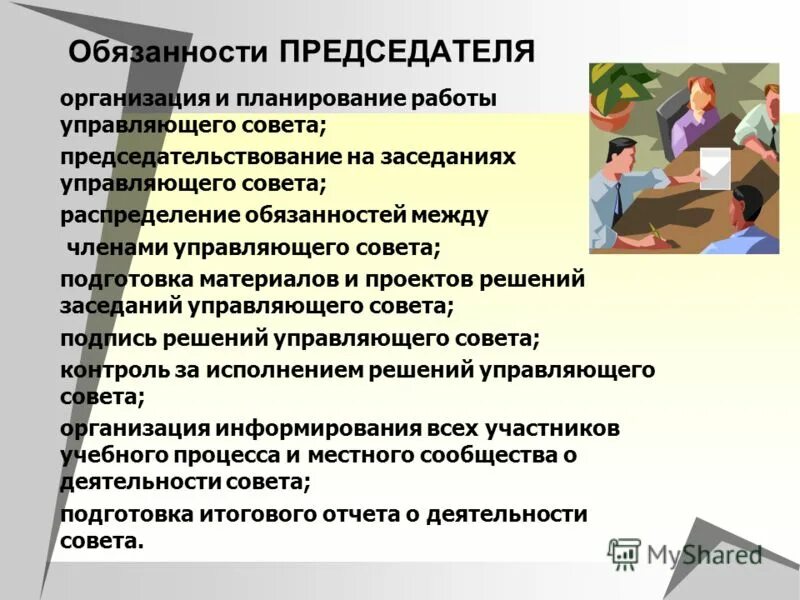 Обязанности ПРЕДСЕДАТЕЛЯ

организация и планирование работы управляющего совета;

председательствование на заседаниях управляющего совета;

распределение обязанностей между членами управляющего совета;

подготовка материалов и проектов решений заседаний управляющего совета;

подпись решений управляющего совета;

контроль за исполнением решений управляющего совета;

организация информирования всех участников учебного процесса и местного сообщества о деятельности совета;

подготовка итогового отчета о деятельности совета.

MyShared